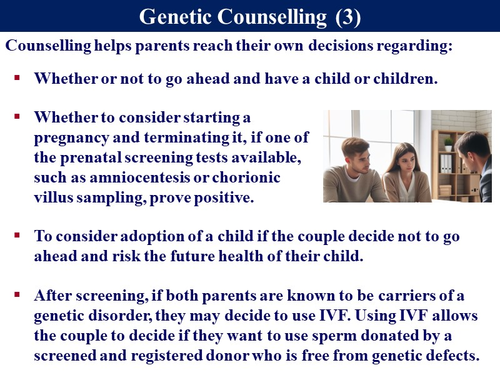 Genetic Counselling (3)

Counselling helps parents reach their own decisions regarding:

▪ Whether or not to go ahead and have a child or children.

▪ Whether to consider starting a pregnancy and terminating it, if one of the prenatal screening tests available, such as amniocentesis or chorionic villus sampling, prove positive.

▪ To consider adoption of a child if the couple decide not to go ahead and risk the future health of their child.

▪ After screening, if both parents are known to be carriers of a genetic disorder, they may decide to use IVF. Using IVF allows the couple to decide if they want to use sperm donated by a screened and registered donor who is free from genetic defects.